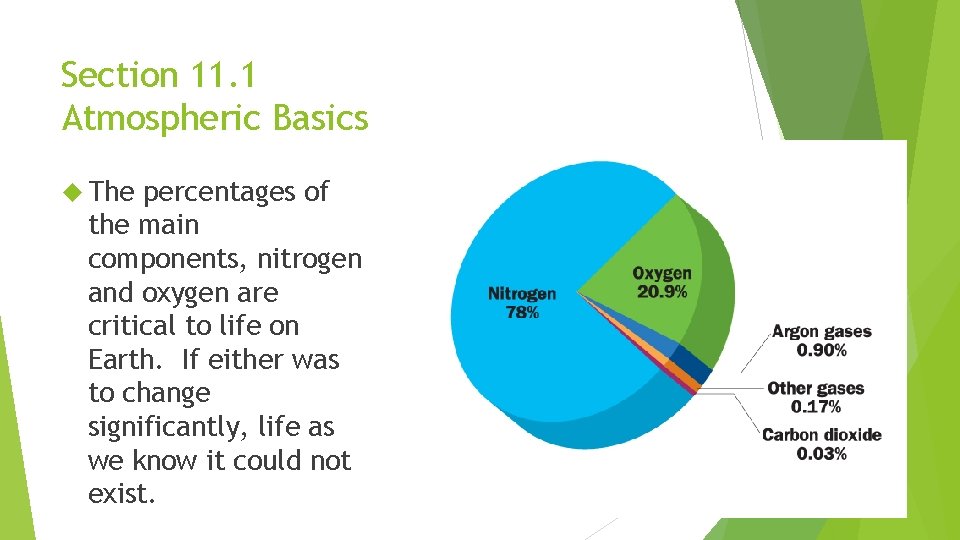 Section 11.1
Atmospheric Basics

The percentages of the main components, nitrogen and oxygen are critical to life on Earth. If either was to change significantly, life as we know it could not exist.

Nitrogen
78%

Oxygen
20.9%

Argon gases
0.90%

Other gases
0.17%

Carbon dioxide
0.03%